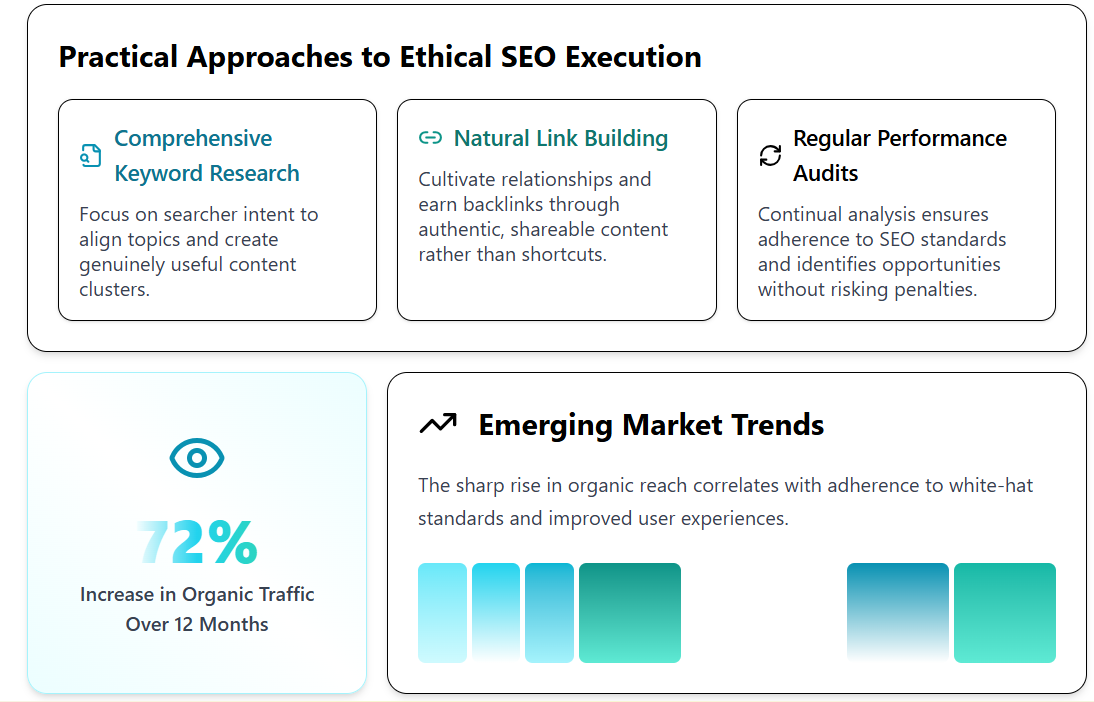 Practical Approaches to Ethical SEO Execution

Comprehensive Keyword Research

Focus on searcher intent to align topics and create genuinely useful content clusters.

Natural Link Building

Cultivate relationships and earn backlinks through authentic, shareable content rather than shortcuts.

Regular Performance Audits

Continual analysis ensures adherence to SEO standards and identifies opportunities without risking penalties.

72%

Increase in Organic Traffic Over 12 Months

Emerging Market Trends

The sharp rise in organic reach correlates with adherence to white-hat standards and improved user experiences.